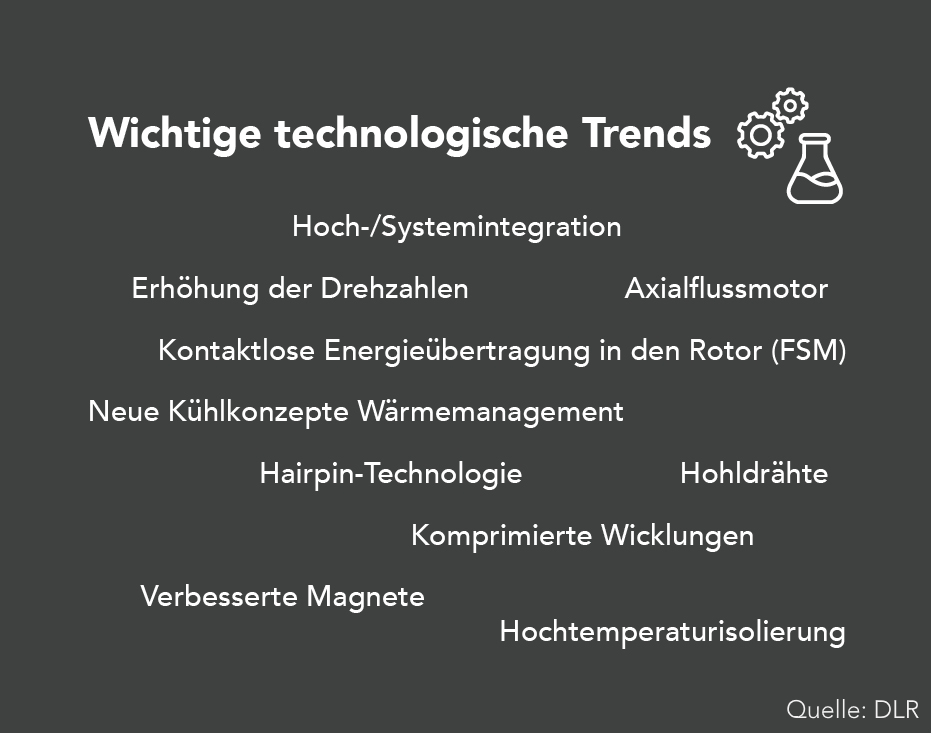 Wichtige technologische Trends

Hoch-/Systemintegration

Erhöhung der Drehzahlen

Axialflussmotor

Kontaktlose Energieübertragung in den Rotor (FSM)

Neue Kühlkonzepte Wärmemanagement

Hairpin-Technologie

Hohldrähte

Komprimierte Wicklungen

Verbesserte Magnete

Hochtemperaturisolierung

Quelle: DLR